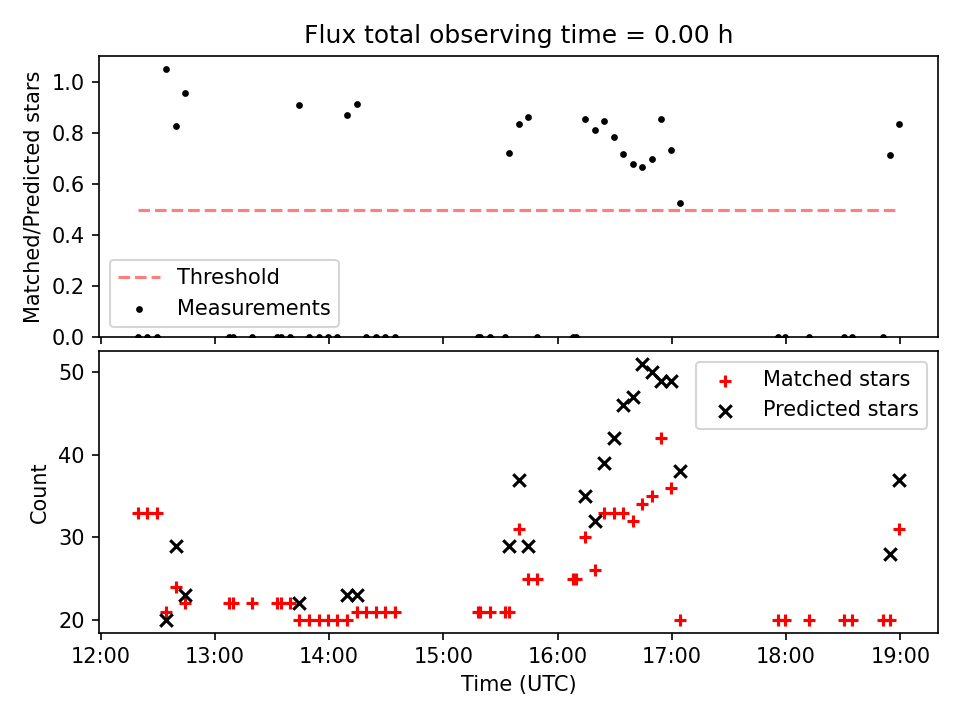 Flux total observing time = 0.00 h

Matched/Predicted stars

1.0
0.8
0.6
0.4
0.2
0.0

Threshold
Measurements

Count

50
40
30
20

Matched stars
Predicted stars

12:00 13:00 14:00 15:00 16:00 17:00 18:00 19:00
Time (UTC)